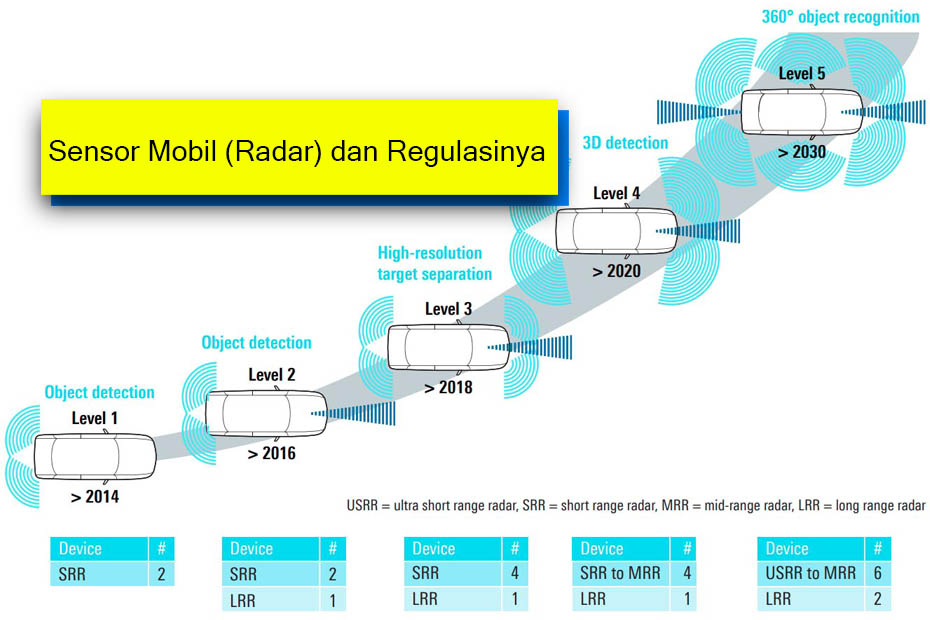 Sensor Mobil (Radar) dan Regulasinya

360° object recognition

Level 5

> 2030

3D detection

Level 4

> 2020

High-resolution target separation

Level 3

> 2018

Object detection

Level 2

> 2016

Object detection

Level 1

> 2014

USRR = ultra short range radar, SRR = short range radar, MRR = mid-range radar, LRR = long range radar

| Device | # |
|---|---|
| SRR | 2 |

| Device | # |
|---|---|
| SRR | 2 |
| LRR | 1 |

| Device | # |
|---|---|
| SRR | 4 |
| LRR | 1 |

| Device | # |
|---|---|
| SRR to MRR | 4 |
| LRR | 1 |

| Device | # |
|---|---|
| USRR to MRR | 6 |
| LRR | 2 |